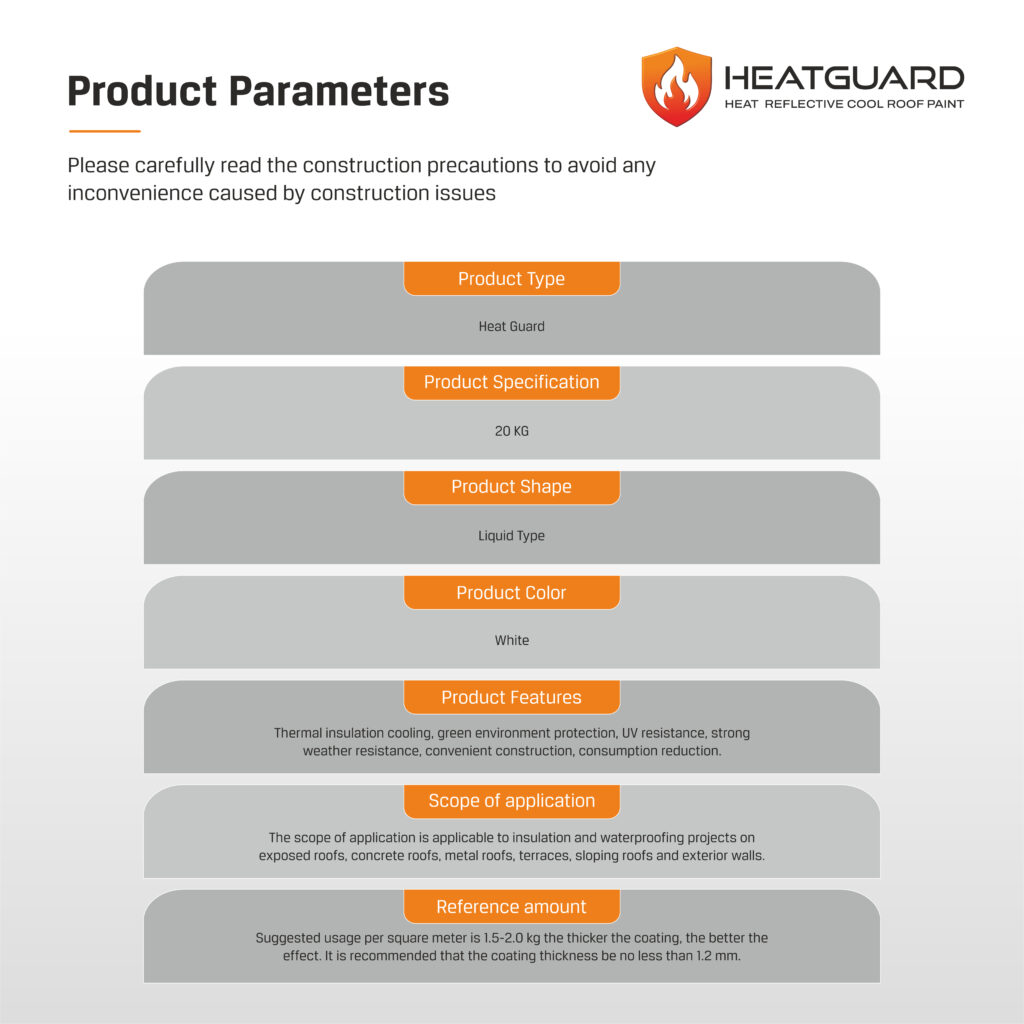 Product Parameters

HEATGUARD
HEAT REFLECTIVE COOL ROOF PAINT

Please carefully read the construction precautions to avoid any inconvenience caused by construction issues

Product Type

Heat Guard

Product Specification

20 KG

Product Shape

Liquid Type

Product Color

White

Product Features

Thermal insulation cooling, green environment protection, UV resistance, strong weather resistance, convenient construction, consumption reduction.

Scope of application

The scope of application is applicable to insulation and waterproofing projects on exposed roofs, concrete roofs, metal roofs, terraces, sloping roofs and exterior walls.

Reference amount

Suggested usage per square meter is 1.5-2.0 kg the thicker the coating, the better the effect. It is recommended that the coating thickness be no less than 1.2 mm.